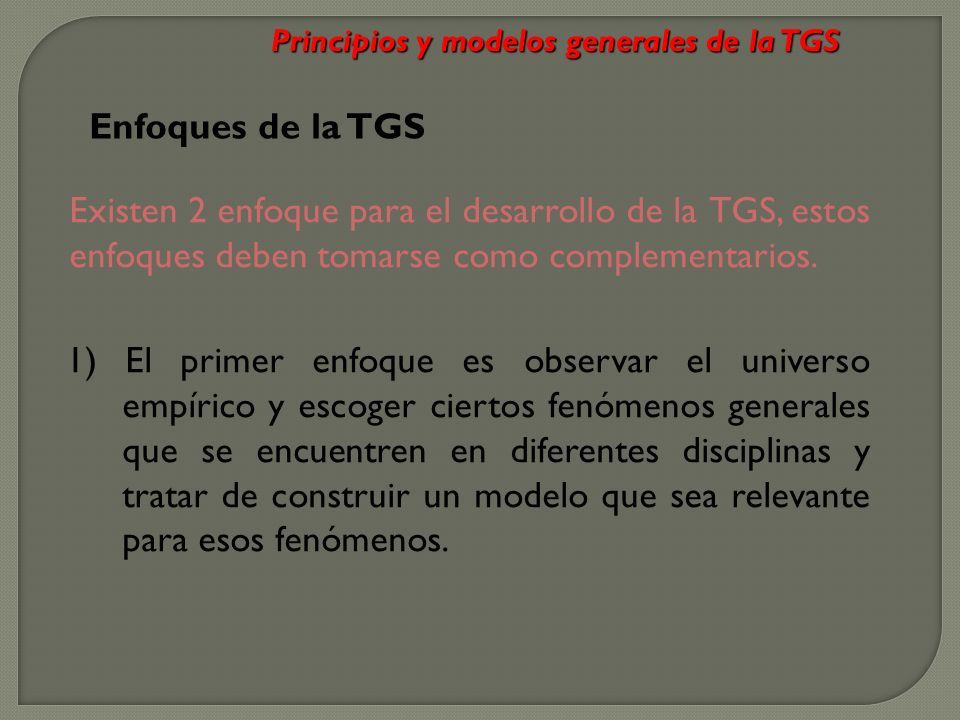 Principios y modelos generales de la TGS

Enfoques de la TGS

Existen 2 enfoque para el desarrollo de la TGS, estos enfoques deben tomarse como complementarios.

1) El primer enfoque es observar el universo empírico y escoger ciertos fenómenos generales que se encuentren en diferentes disciplinas y tratar de construir un modelo que sea relevante para esos fenómenos.